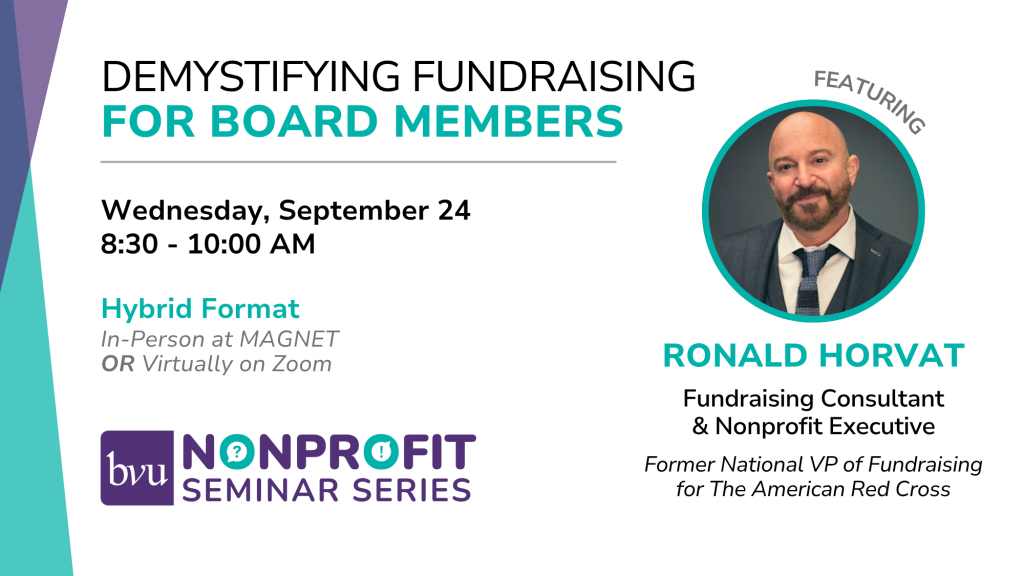 DEMYSTIFYING FUNDRAISING
FOR BOARD MEMBERS

Wednesday, September 24
8:30 - 10:00 AM

Hybrid Format
In-Person at MAGNET
OR Virtually on Zoom

bvu NONPROFIT
SEMINAR SERIES

FEATURING

RONALD HORVAT

Fundraising Consultant
& Nonprofit Executive

Former National VP of Fundraising
for The American Red Cross